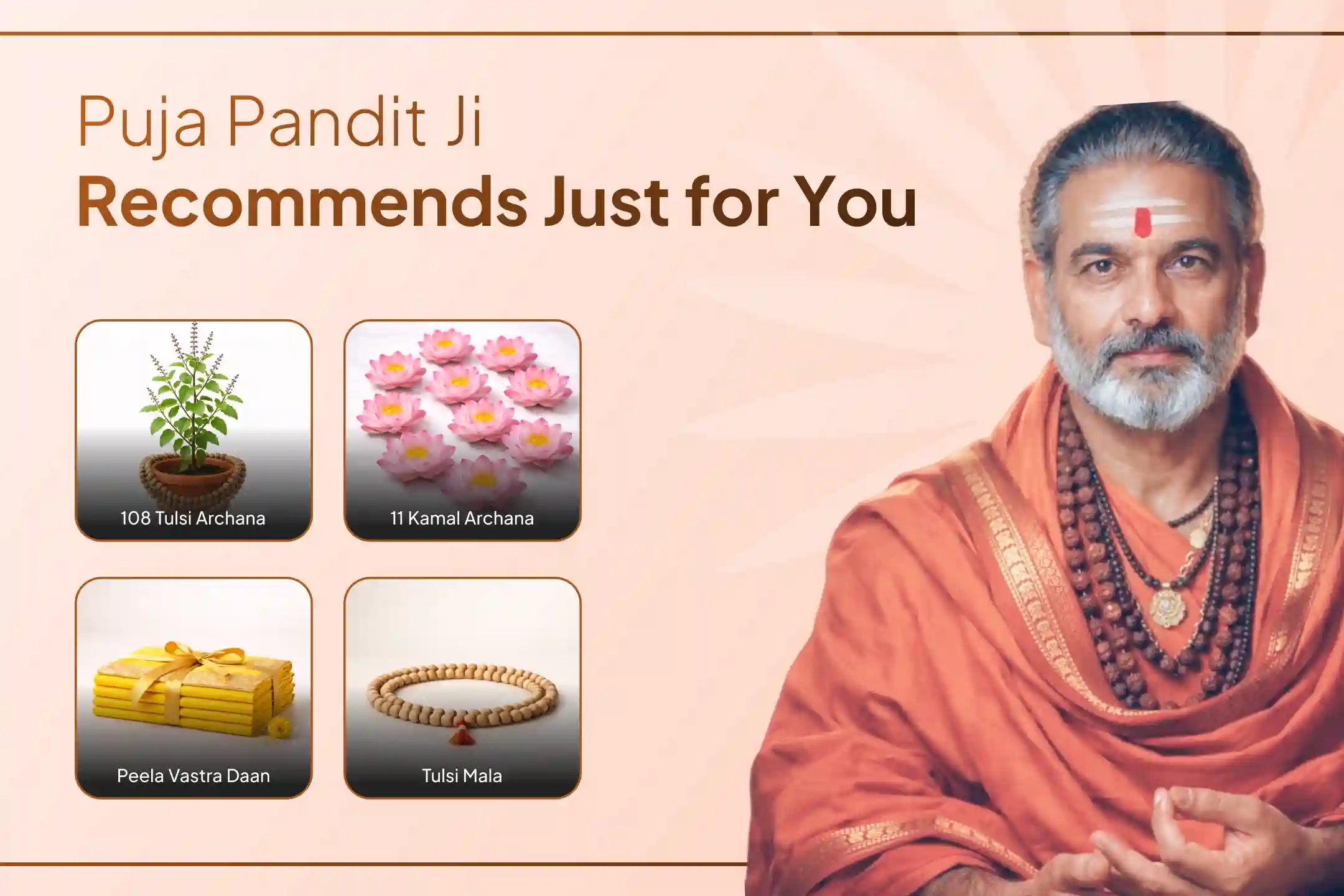 Puja Pandit Ji
Recommends Just for You

108 Tulsi Archana

11 Kamal Archana

Peela Vastra Daan

Tulsi Mala